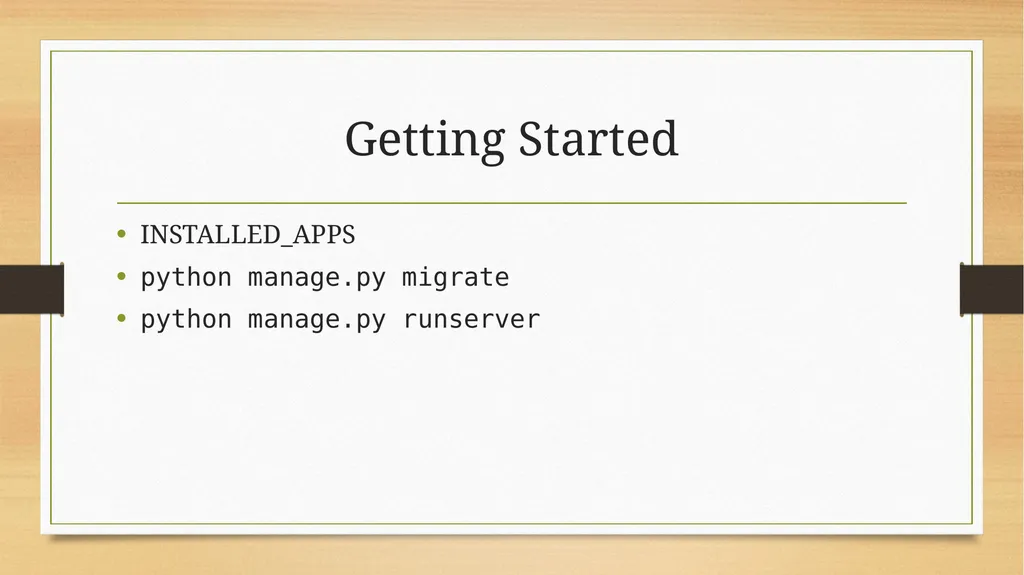 Getting Started

• INSTALLED_APPS
• python manage.py migrate
• python manage.py runserver